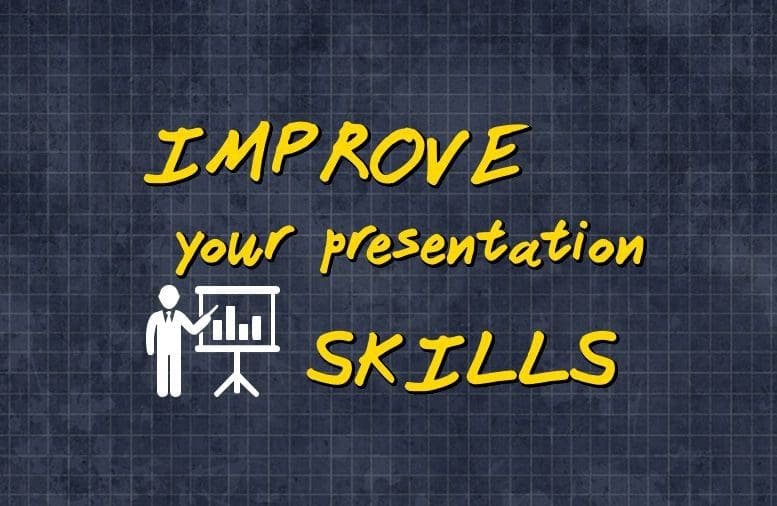 IMPROVE
your presentation
SKILLS